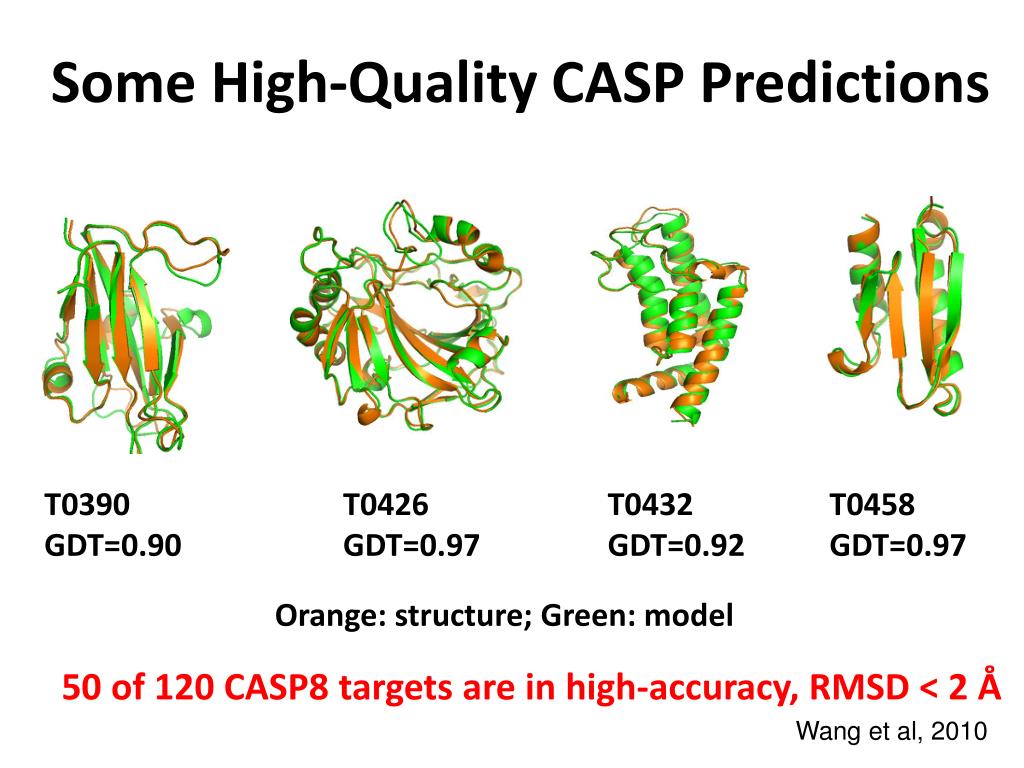 Some High-Quality CASP Predictions

T0390
GDT=0.90

T0426
GDT=0.97

T0432
GDT=0.92

T0458
GDT=0.97

Orange: structure; Green: model

50 of 120 CASP8 targets are in high-accuracy, RMSD < 2 Å

Wang et al, 2010